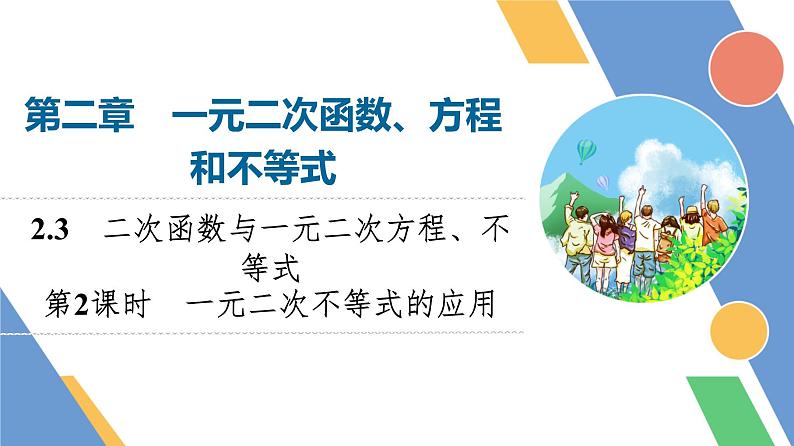 第二章　一元二次函数、方程和不等式

2.3　二次函数与一元二次方程、不等式

第2课时　一元二次不等式的应用